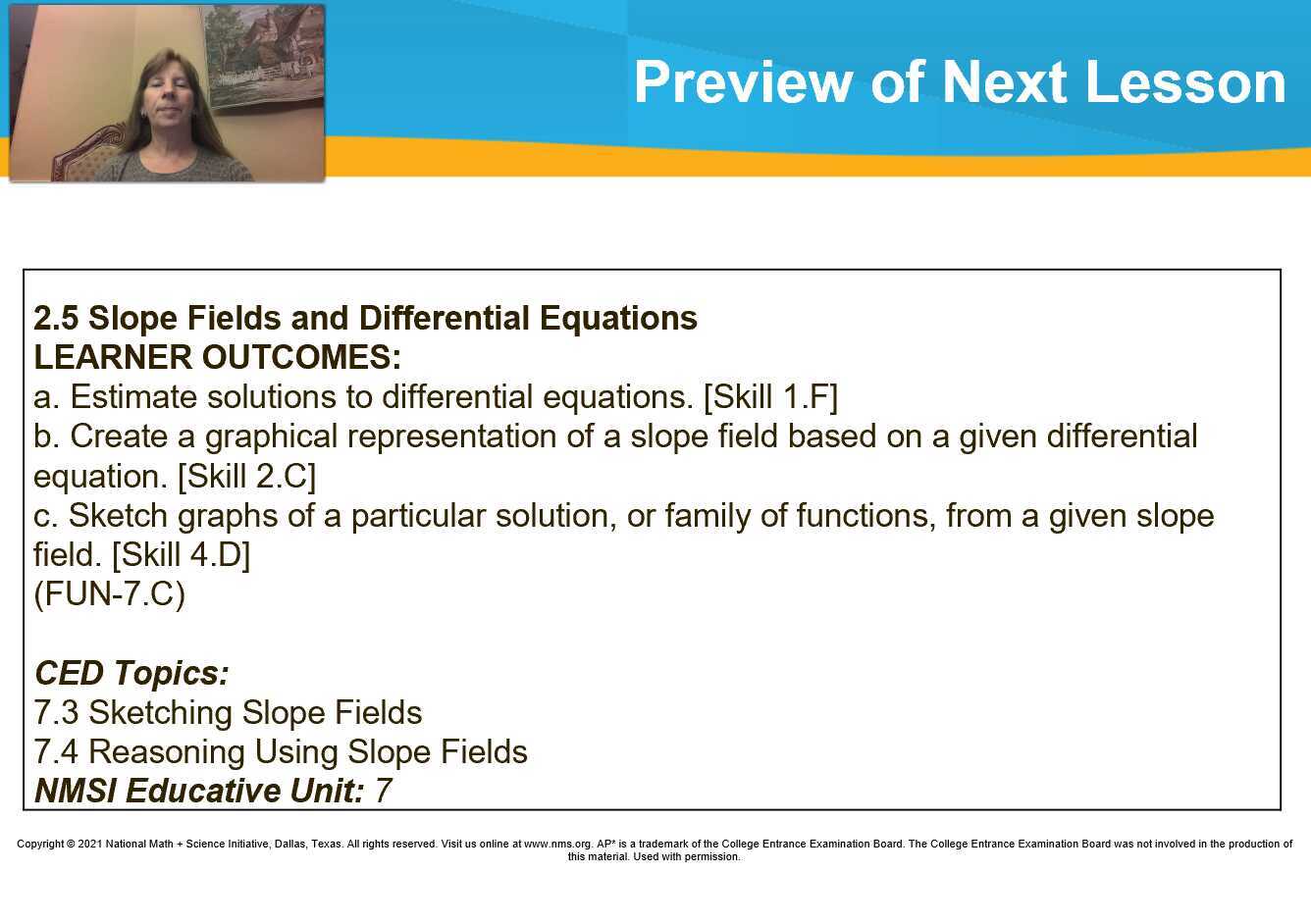 Preview of Next Lesson

2.5 Slope Fields and Differential Equations
LEARNER OUTCOMES:
a. Estimate solutions to differential equations. [Skill 1.F]
b. Create a graphical representation of a slope field based on a given differential equation. [Skill 2.C]
c. Sketch graphs of a particular solution, or family of functions, from a given slope field. [Skill 4.D]
(FUN-7.C)

CED Topics:
7.3 Sketching Slope Fields
7.4 Reasoning Using Slope Fields
NMSI Educative Unit: 7

Copyright © 2021 National Math + Science Initiative, Dallas, Texas. All rights reserved. Visit us online at www.nms.org. AP* is a trademark of the College Entrance Examination Board. The College Entrance Examination Board was not involved in the production of this material. Used with permission.